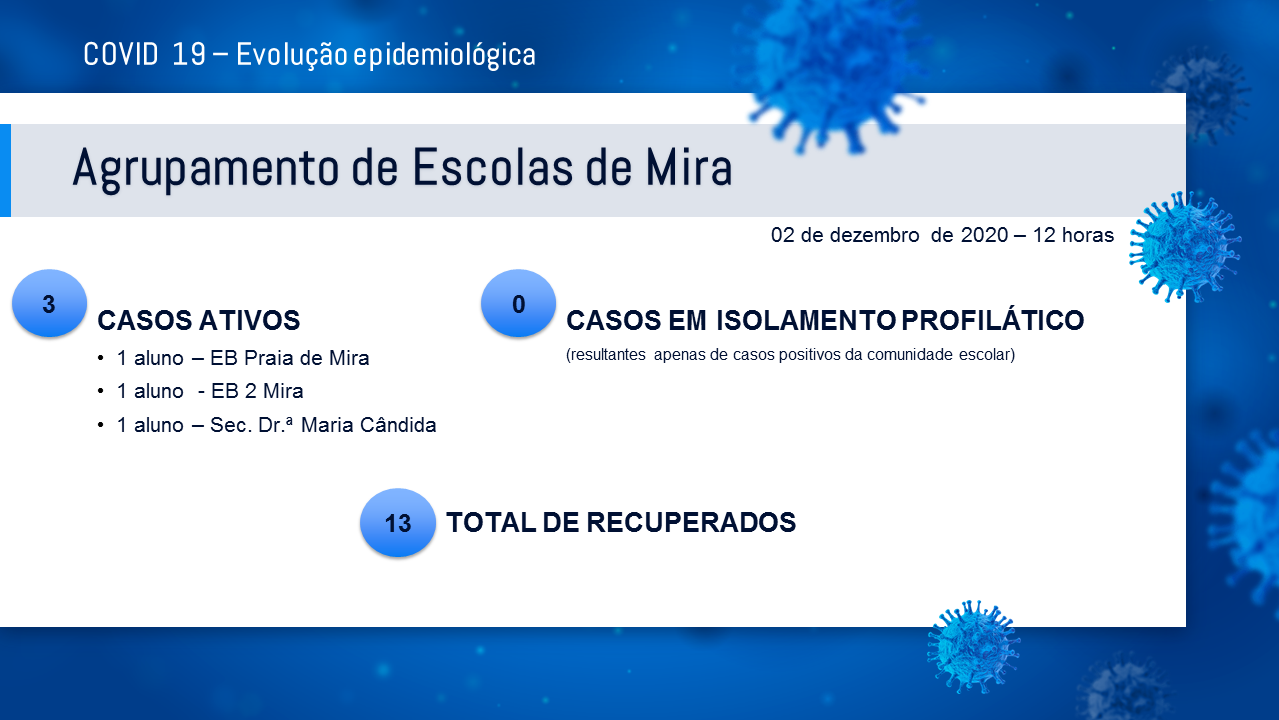 COVID 19 – Evolução epidemiológica

Agrupamento de Escolas de Mira

02 de dezembro de 2020 – 12 horas

3

CASOS ATIVOS

• 1 aluno – EB Praia de Mira
• 1 aluno - EB 2 Mira
• 1 aluno – Sec. Dr.ª Maria Cândida

0

CASOS EM ISOLAMENTO PROFILÁTICO

(resultantes apenas de casos positivos da comunidade escolar)

13

TOTAL DE RECUPERADOS